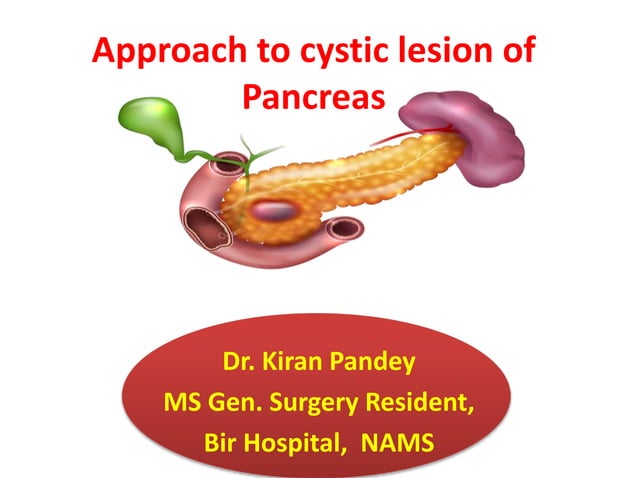 Approach to cystic lesion of Pancreas

Dr. Kiran Pandey
MS Gen. Surgery Resident,
Bir Hospital, NAMS